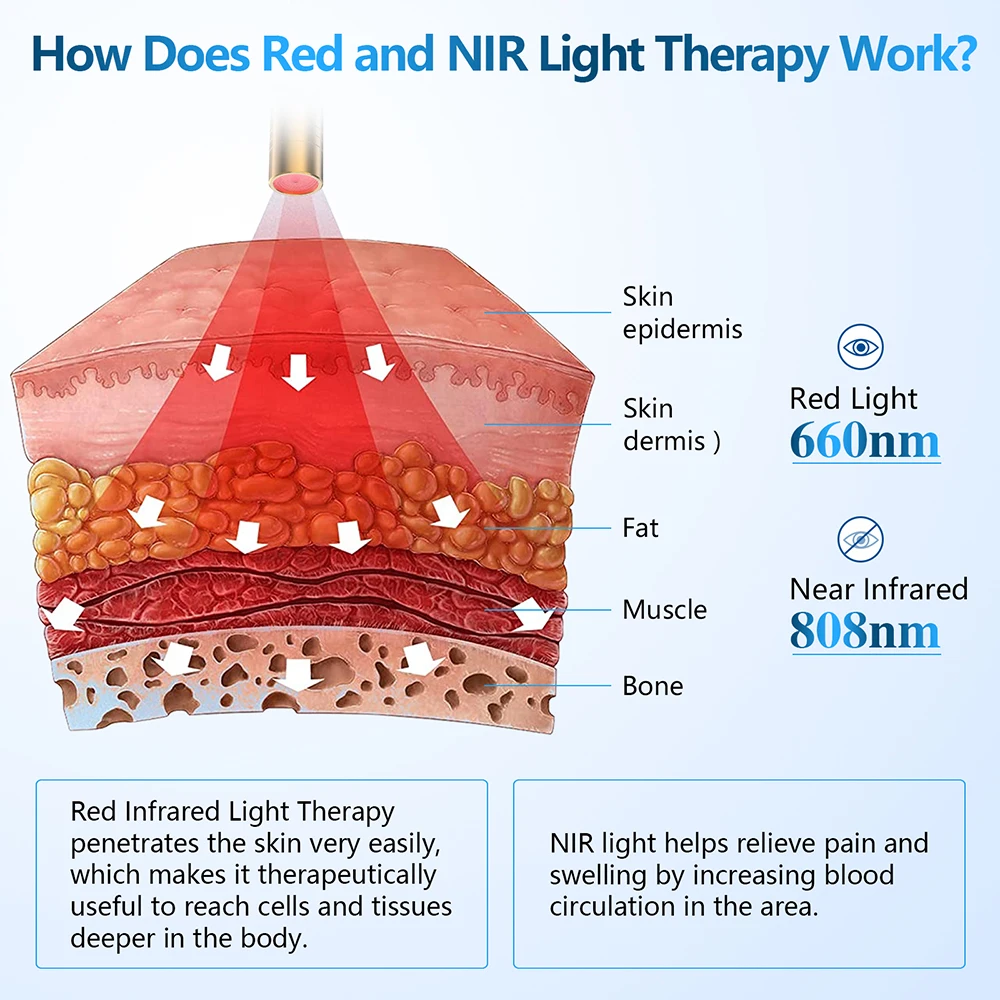 How Does Red and NIR Light Therapy Work?

Skin epidermis

Skin dermis )

Fat

Muscle

Bone

Red Light
660nm

Near Infrared
808nm

Red Infrared Light Therapy penetrates the skin very easily, which makes it therapeutically useful to reach cells and tissues deeper in the body.

NIR light helps relieve pain and swelling by increasing blood circulation in the area.